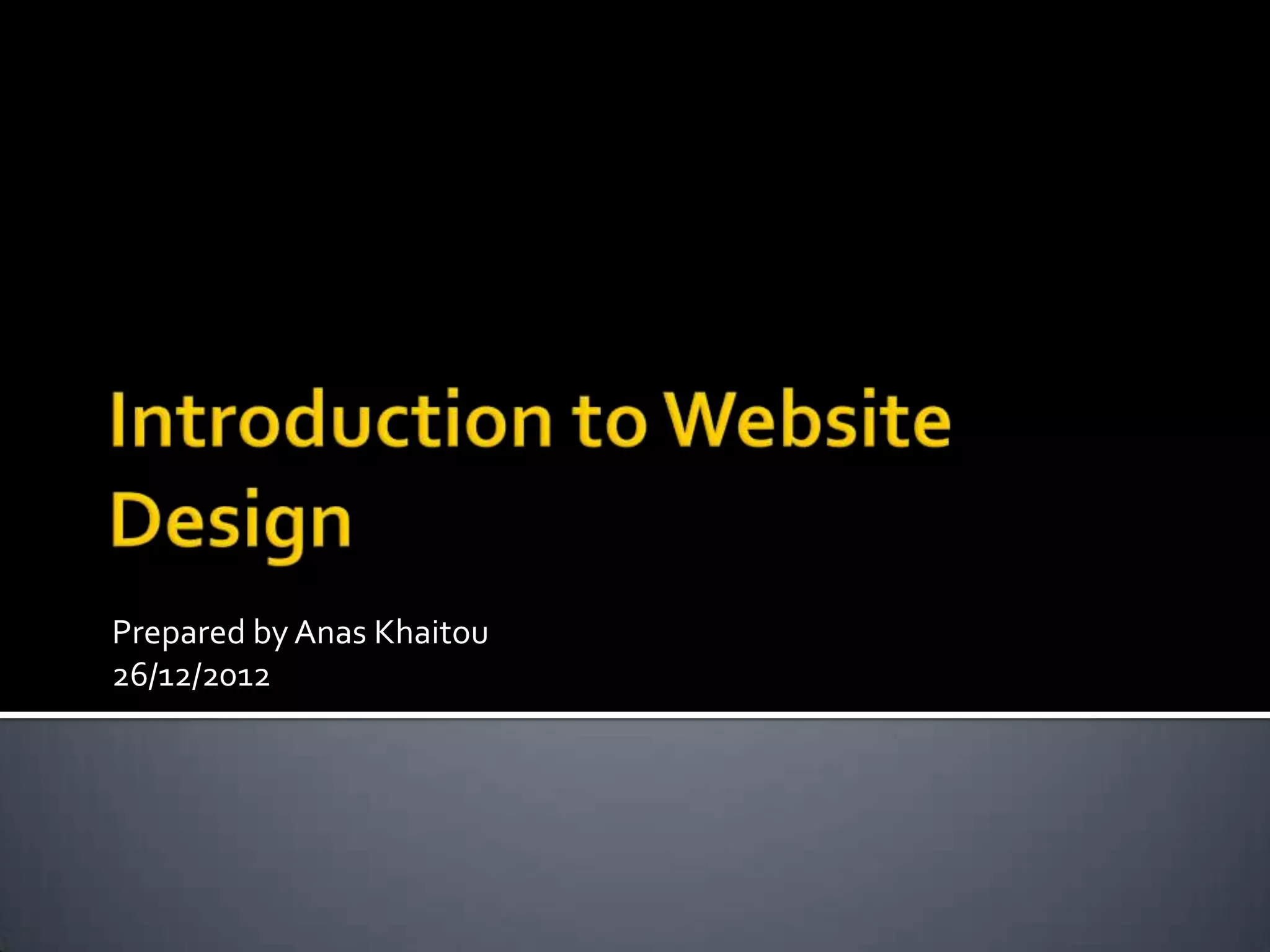 Introduction to Website Design

Prepared by Anas Khaitou
26/12/2012